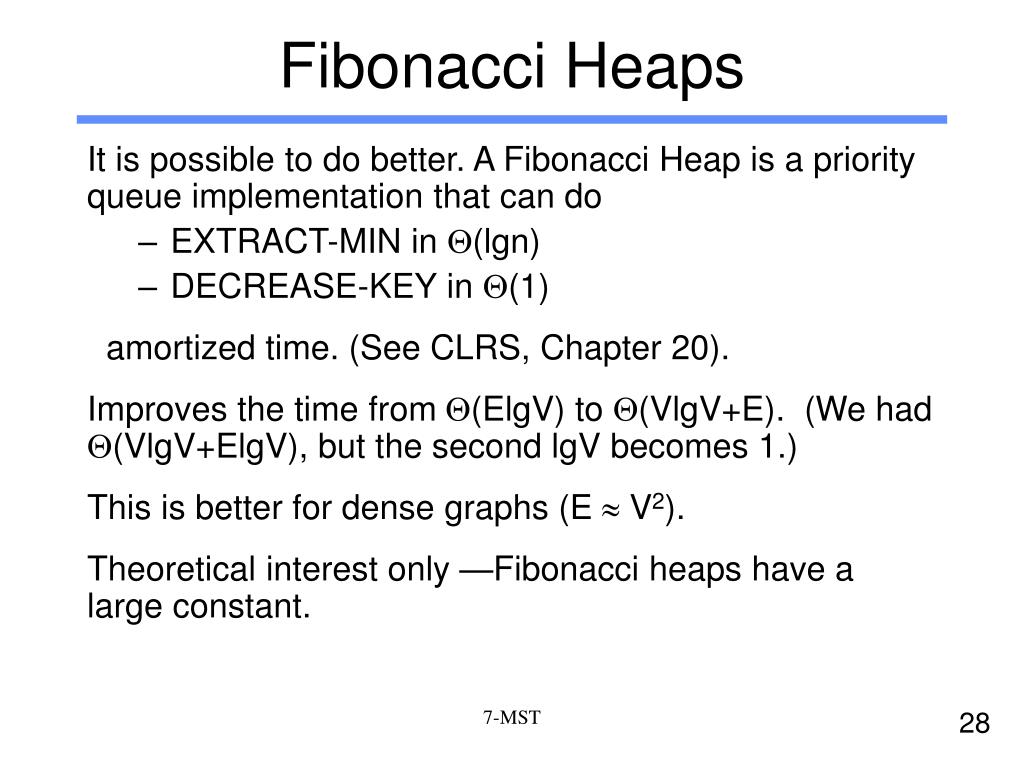 Fibonacci Heaps

It is possible to do better. A Fibonacci Heap is a priority queue implementation that can do

– EXTRACT-MIN in $\Theta$(lgn)

– DECREASE-KEY in $\Theta$(1)

amortized time. (See CLRS, Chapter 20).

Improves the time from $\Theta$(ElgV) to $\Theta$(VlgV+E). (We had $\Theta$(VlgV+ElgV), but the second lgV becomes 1.)

This is better for dense graphs (E $\approx$ V$^2$).

Theoretical interest only —Fibonacci heaps have a large constant.

7-MST

28